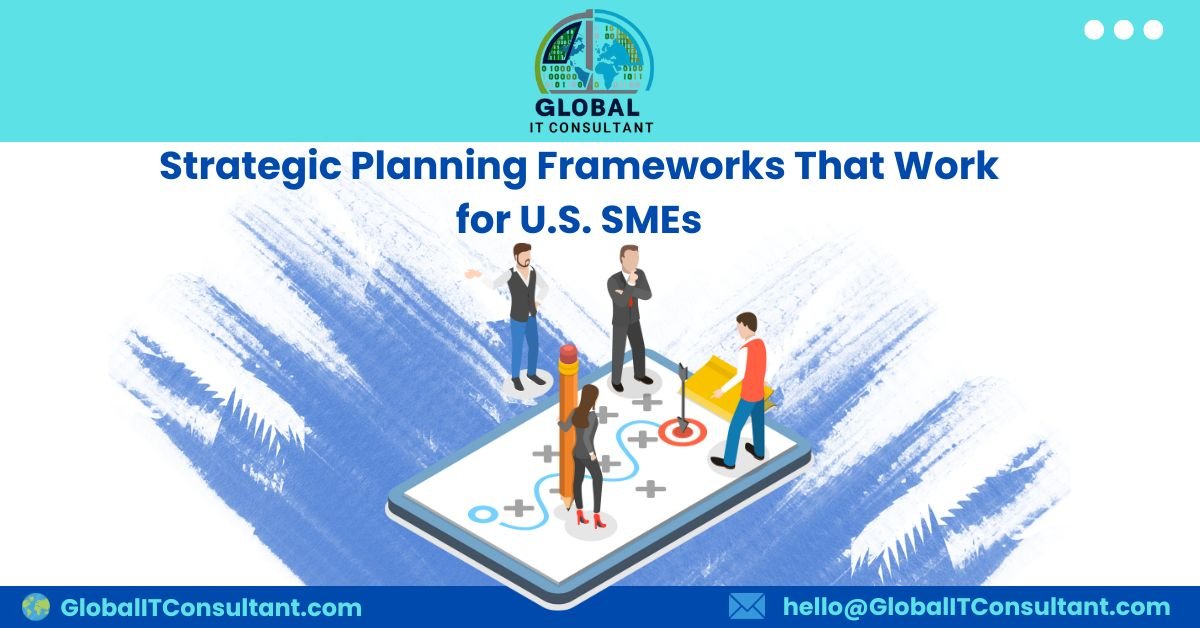 GLOBAL
IT CONSULTANT

Strategic Planning Frameworks That Work for U.S. SMEs

GlobalITConsultant.com
hello@GlobalITConsultant.com